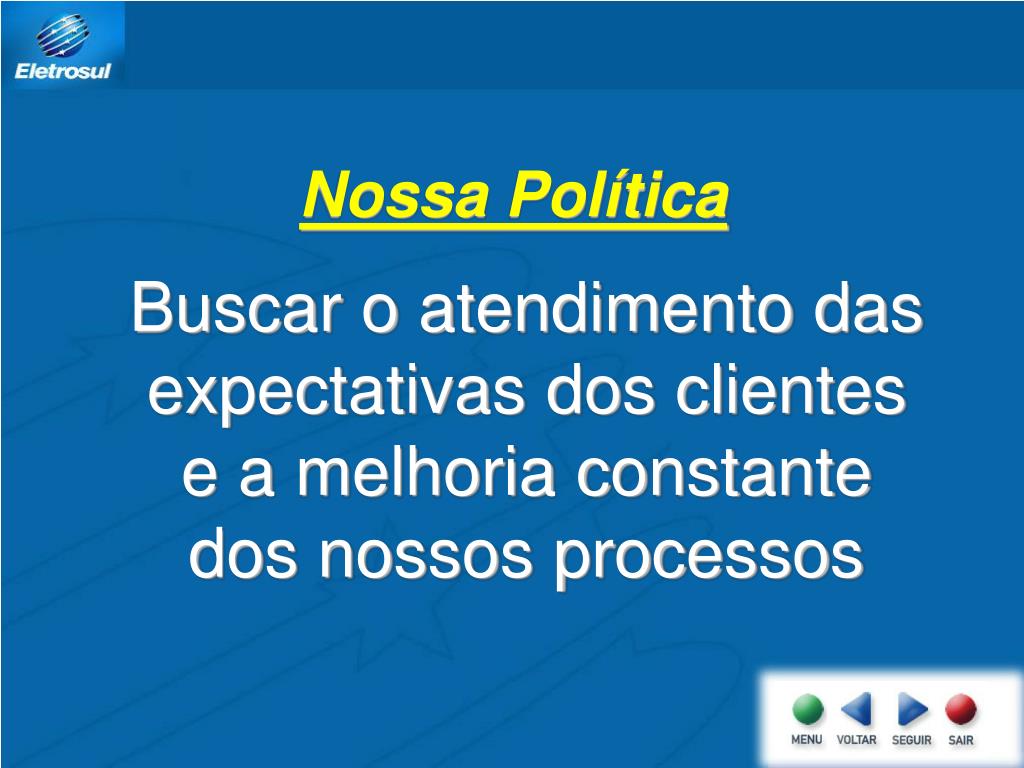 Eletrosul

Nossa Política

Buscar o atendimento das expectativas dos clientes e a melhoria constante dos nossos processos

MENU VOLTAR SEGUIR SAIR